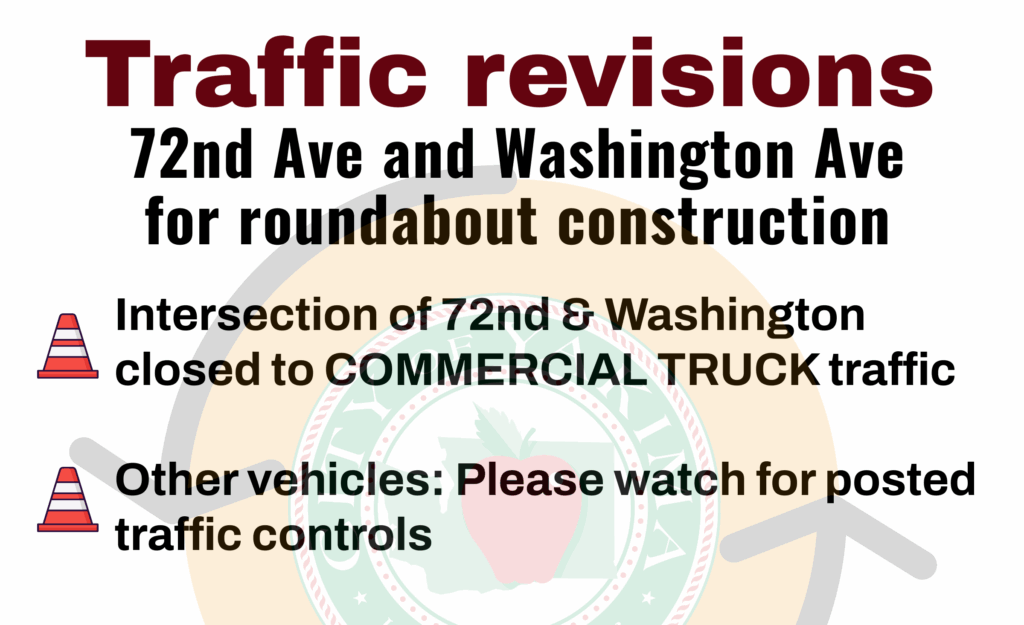 Traffic revisions
72nd Ave and Washington Ave for roundabout construction

Intersection of 72nd & Washington closed to COMMERCIAL TRUCK traffic

Other vehicles: Please watch for posted traffic controls